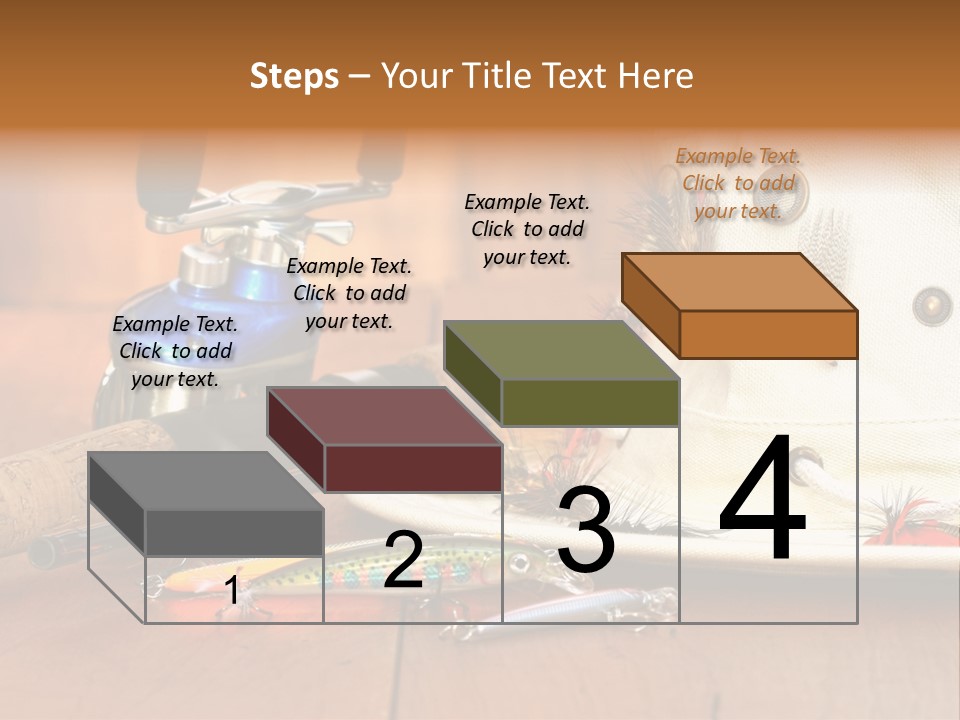 Steps – Your Title Text Here

Example Text. Click to add your text.

Example Text. Click to add your text.

Example Text. Click to add your text.

Example Text. Click to add your text.

1

2

3

4